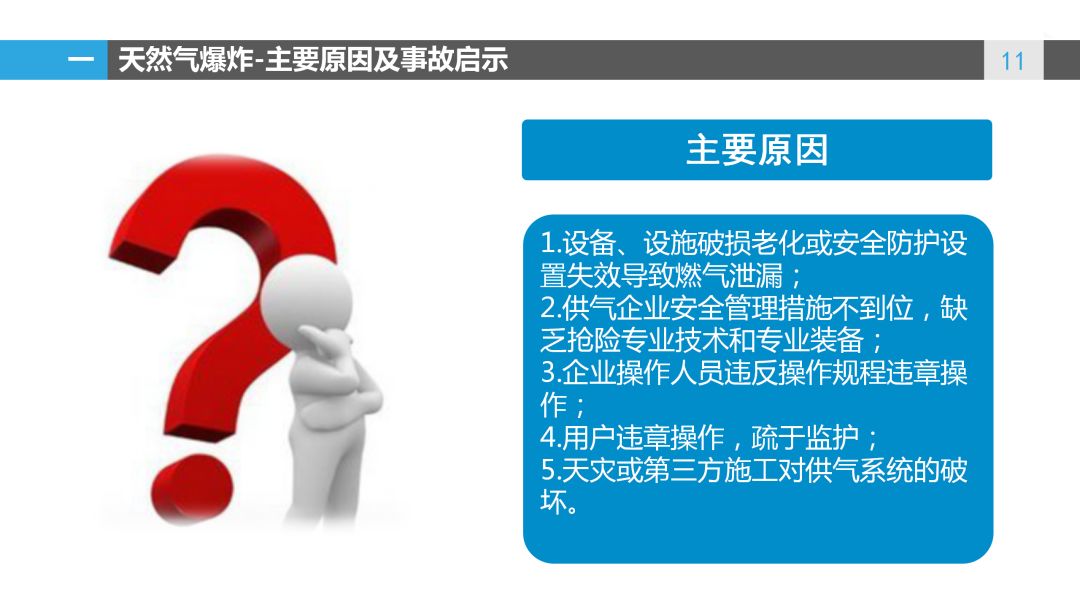 一 天然气爆炸-主要原因及事故启示

11

主要原因

1.设备、设施破损老化或安全防护设置失效导致燃气泄漏；
2.供气企业安全管理措施不到位，缺乏抢险专业技术和专业装备；
3.企业操作人员违反操作规程违章操作；
4.用户违章操作，疏于监护；
5.天灾或第三方施工对供气系统的破坏。